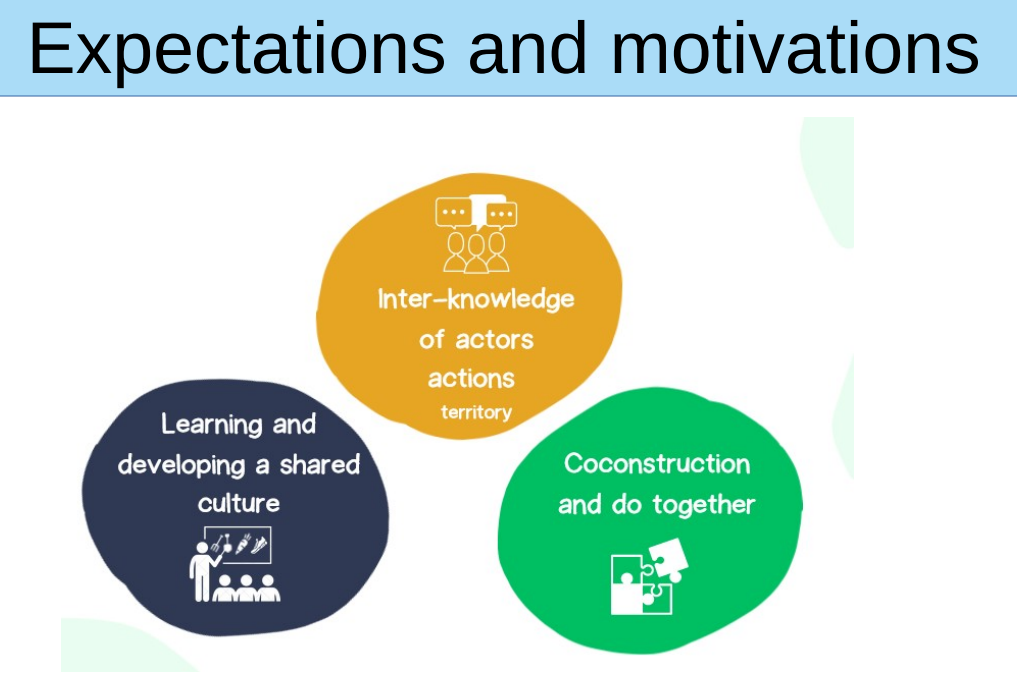 Expectations and motivations

Inter-knowledge of actors actions territory

Learning and developing a shared culture

Coconstruction and do together